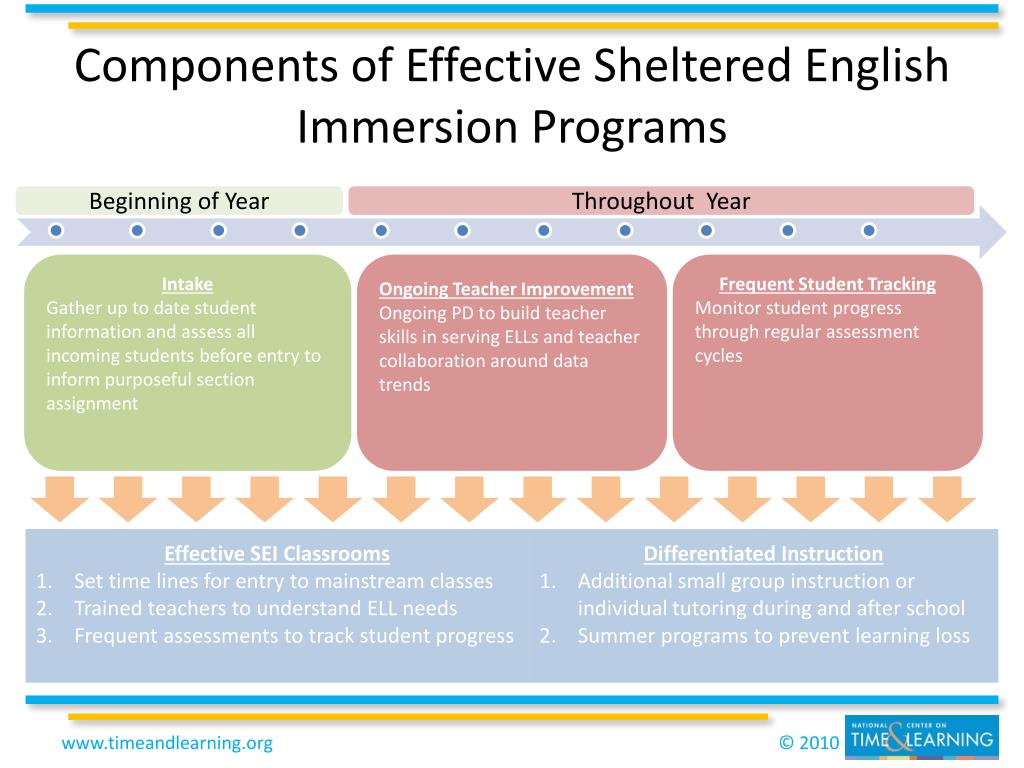 Components of Effective Sheltered English Immersion Programs

Beginning of Year

Throughout Year

Intake
Gather up to date student information and assess all incoming students before entry to inform purposeful section assignment

Ongoing Teacher Improvement
Ongoing PD to build teacher skills in serving ELLs and teacher collaboration around data trends

Frequent Student Tracking
Monitor student progress through regular assessment cycles

Effective SEI Classrooms
1. Set time lines for entry to mainstream classes
2. Trained teachers to understand ELL needs
3. Frequent assessments to track student progress

Differentiated Instruction
1. Additional small group instruction or individual tutoring during and after school
2. Summer programs to prevent learning loss

www.timeandlearning.org

© 2010

NATIONAL CENTER ON TIME & LEARNING